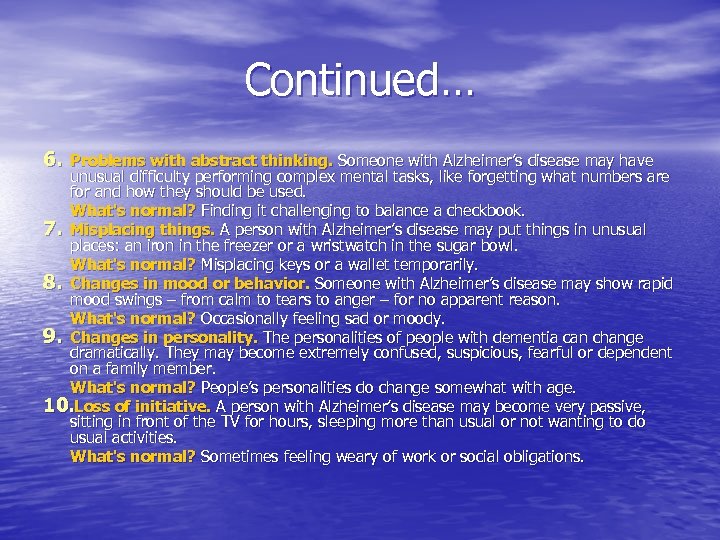 Continued…

6. Problems with abstract thinking. Someone with Alzheimer's disease may have unusual difficulty performing complex mental tasks, like forgetting what numbers are for and how they should be used.

What's normal? Finding it challenging to balance a checkbook.

7. Misplacing things. A person with Alzheimer's disease may put things in unusual places: an iron in the freezer or a wristwatch in the sugar bowl.

What's normal? Misplacing keys or a wallet temporarily.

8. Changes in mood or behavior. Someone with Alzheimer's disease may show rapid mood swings – from calm to tears to anger – for no apparent reason.

What's normal? Occasionally feeling sad or moody.

9. Changes in personality. The personalities of people with dementia can change dramatically. They may become extremely confused, suspicious, fearful or dependent on a family member.

What's normal? People's personalities do change somewhat with age.

10. Loss of initiative. A person with Alzheimer's disease may become very passive, sitting in front of the TV for hours, sleeping more than usual or not wanting to do usual activities.

What's normal? Sometimes feeling weary of work or social obligations.